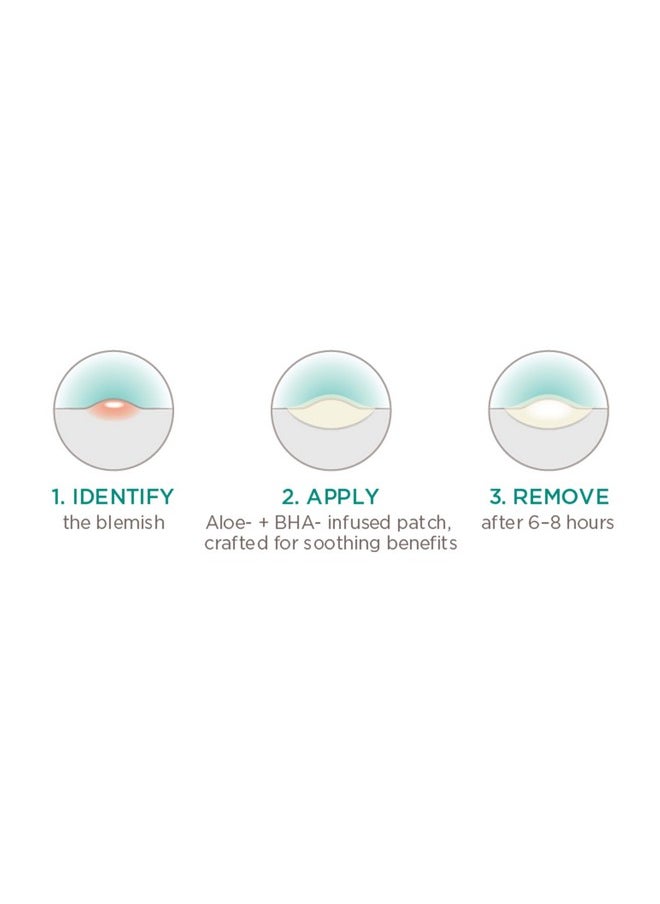 1. IDENTIFY
the blemish

2. APPLY
Aloe- + BHA- infused patch, crafted for soothing benefits

3. REMOVE
after 6–8 hours